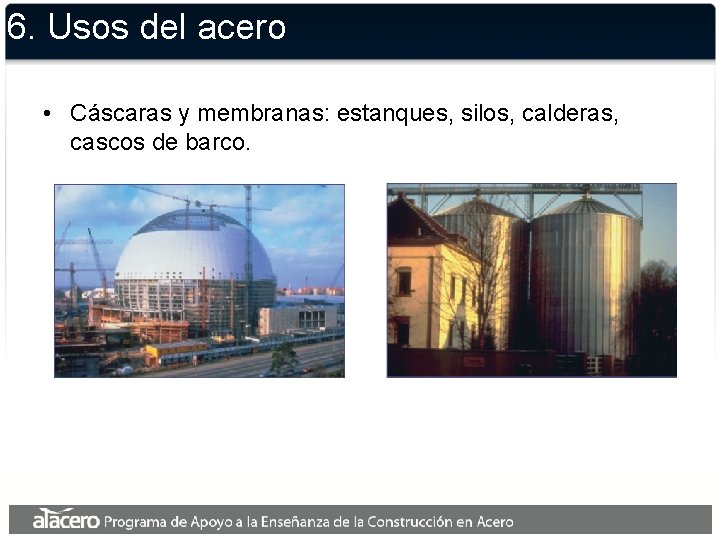 6. Usos del acero

• Cáscaras y membranas: estanques, silos, calderas, cascos de barco.

alacero Programa de Apoyo a la Enseñanza de la Construcción en Acero